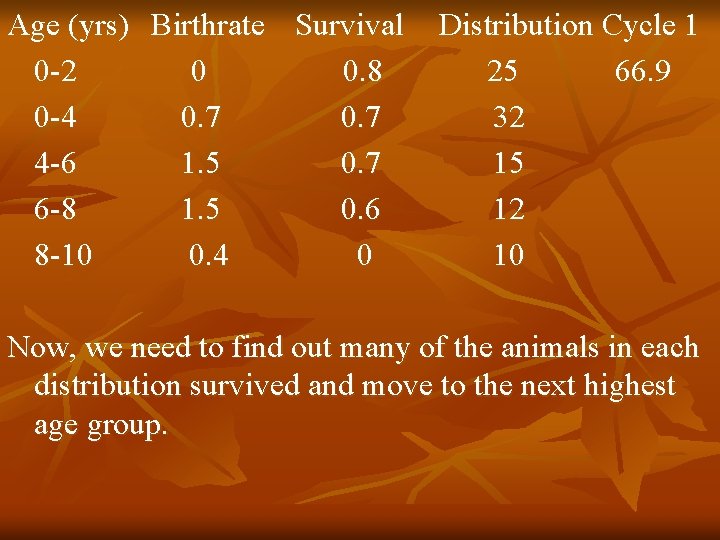 | Age (yrs) | Birthrate | Survival | Distribution | Cycle 1 |
|---|---|---|---|---|
| 0-2 | 0 | 0.8 | 25 | 66.9 |
| 0-4 | 0.7 | 0.7 | 32 | |
| 4-6 | 1.5 | 0.7 | 15 | |
| 6-8 | 1.5 | 0.6 | 12 | |
| 8-10 | 0.4 | 0 | 10 | |

Now, we need to find out many of the animals in each distribution survived and move to the next highest age group.